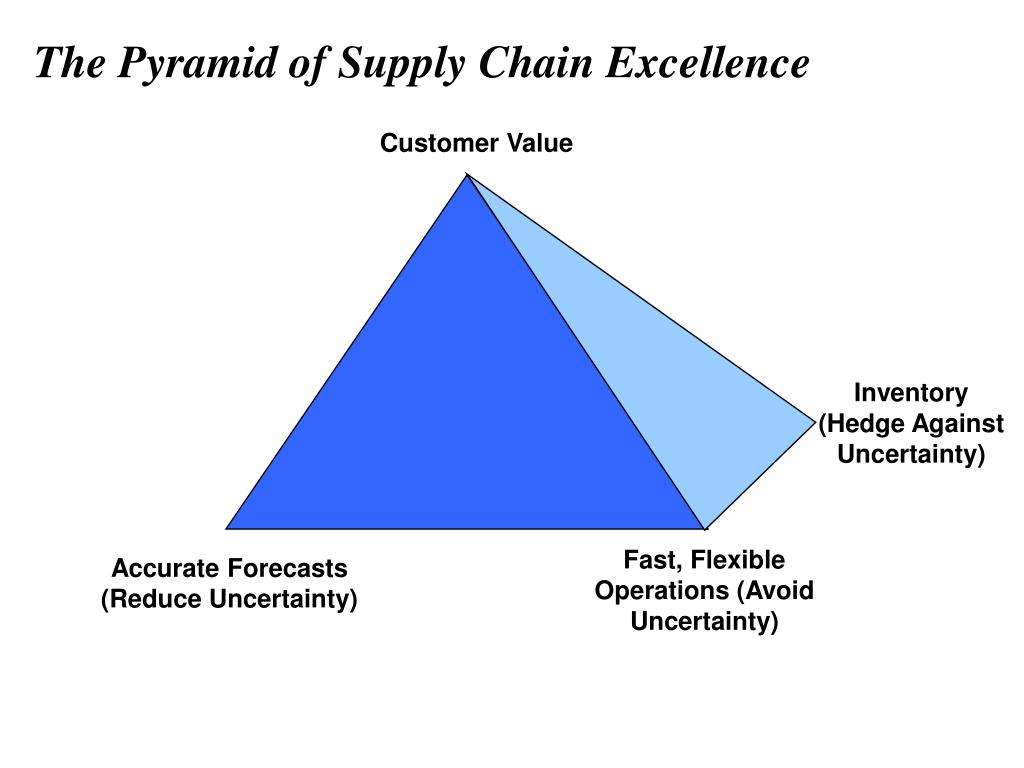 The Pyramid of Supply Chain Excellence

Customer Value

Inventory (Hedge Against Uncertainty)

Accurate Forecasts (Reduce Uncertainty)

Fast, Flexible Operations (Avoid Uncertainty)